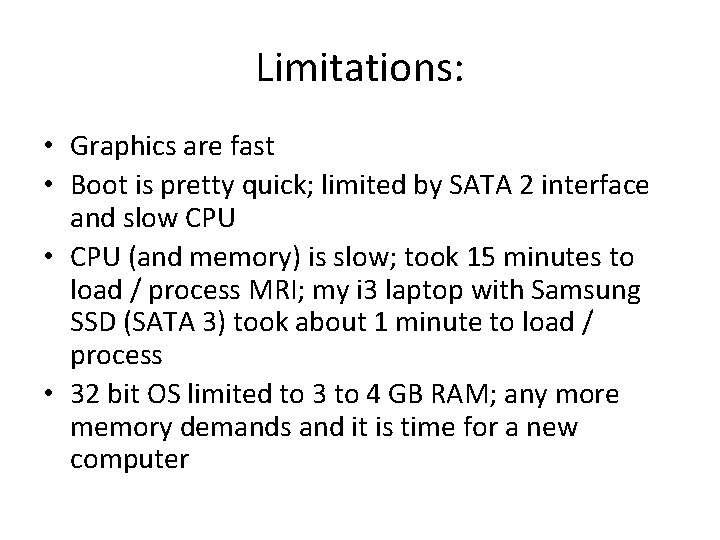 Limitations:

• Graphics are fast
• Boot is pretty quick; limited by SATA 2 interface and slow CPU
• CPU (and memory) is slow; took 15 minutes to load / process MRI; my i3 laptop with Samsung SSD (SATA 3) took about 1 minute to load / process
• 32 bit OS limited to 3 to 4 GB RAM; any more memory demands and it is time for a new computer